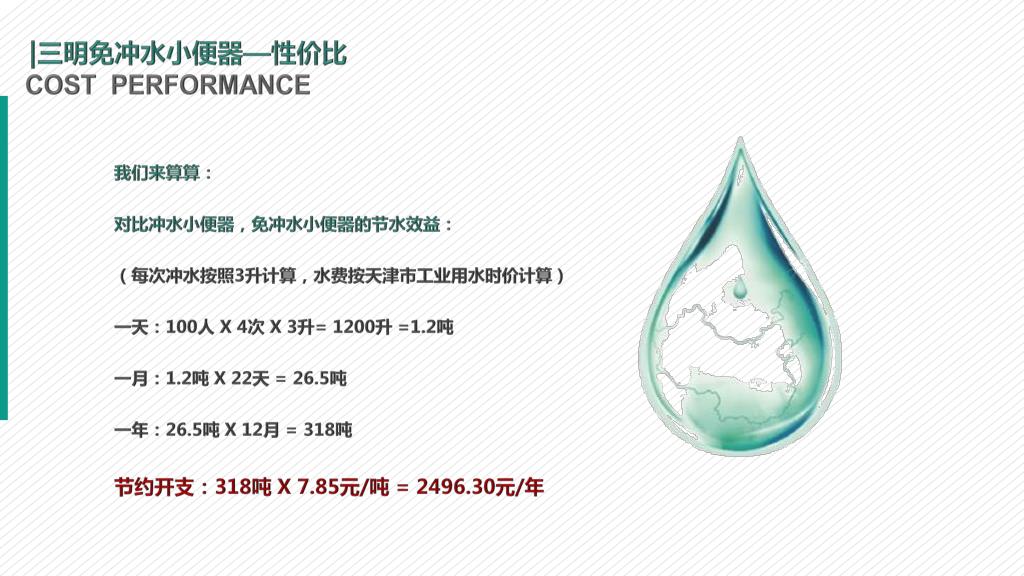 |三明免冲水小便器—性价比
COST PERFORMANCE

我们来算算：

对比冲水小便器，免冲水小便器的节水效益：

（每次冲水按照3升计算，水费按天津市工业用水时价计算）

一天：100人 X 4次 X 3升= 1200升 =1.2吨

一月：1.2吨 X 22天 = 26.5吨

一年：26.5吨 X 12月 = 318吨

节约开支：318吨 X 7.85元/吨 = 2496.30元/年